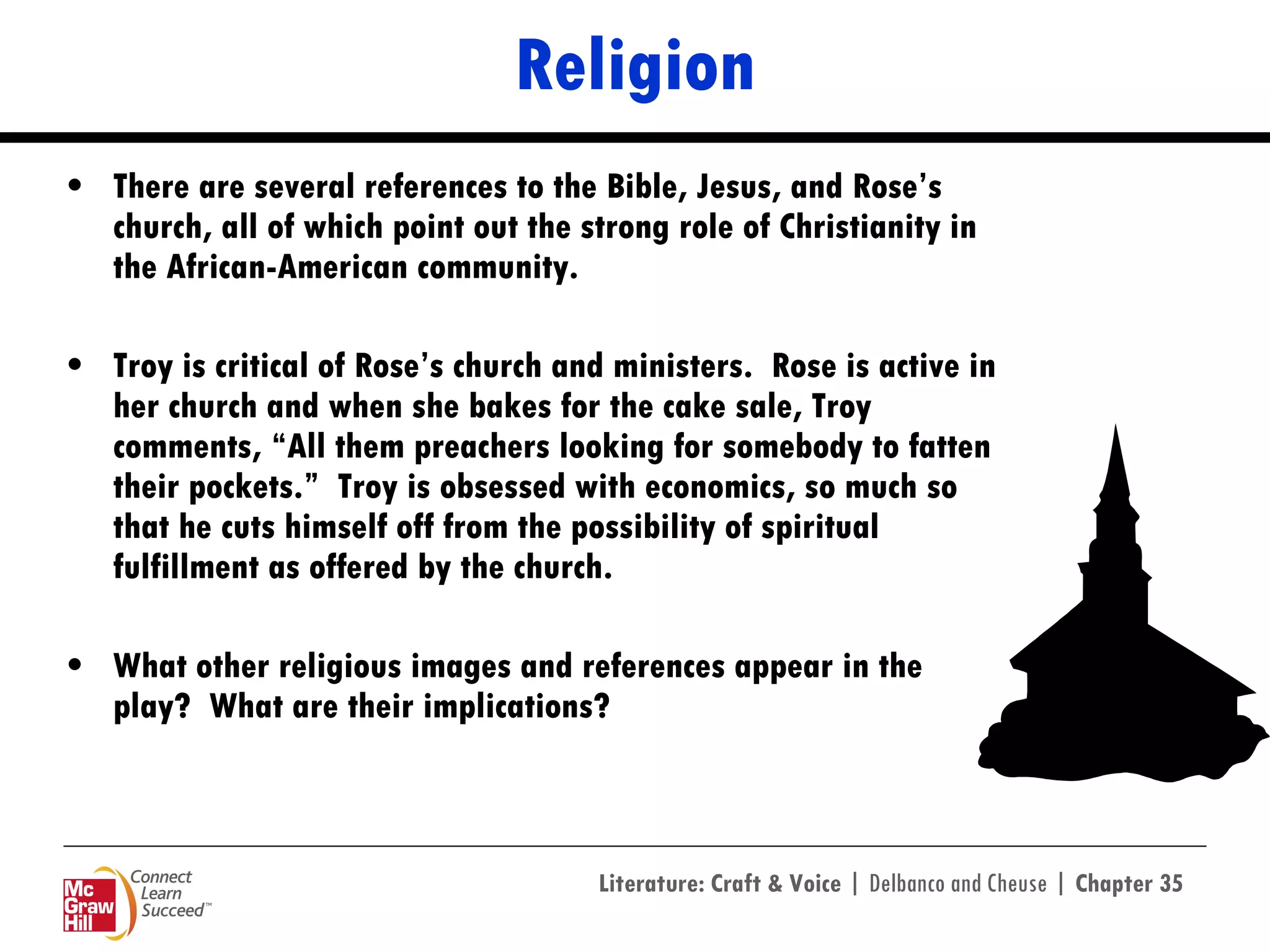 Religion

• There are several references to the Bible, Jesus, and Rose's church, all of which point out the strong role of Christianity in the African-American community.

• Troy is critical of Rose's church and ministers. Rose is active in her church and when she bakes for the cake sale, Troy comments, "All them preachers looking for somebody to fatten their pockets." Troy is obsessed with economics, so much so that he cuts himself off from the possibility of spiritual fulfillment as offered by the church.

• What other religious images and references appear in the play? What are their implications?

Mc Graw Hill Connect Learn Succeed™

Literature: Craft & Voice | Delbanco and Cheuse | Chapter 35